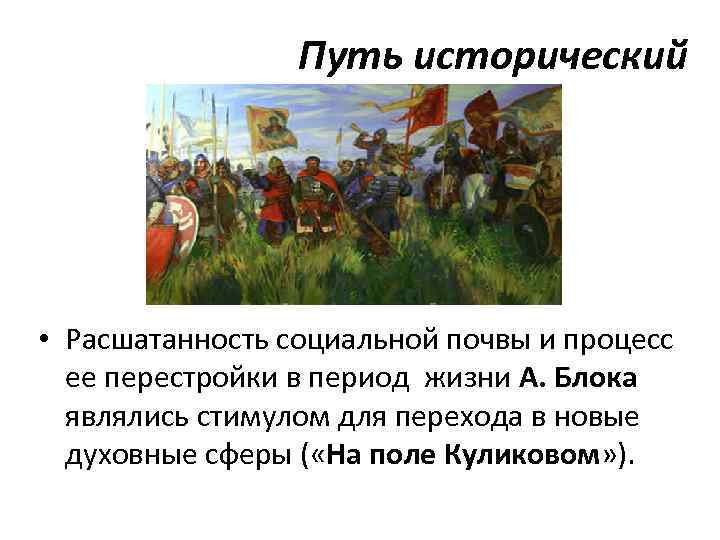 Путь исторический

• Расшатанность социальной почвы и процесс ее перестройки в период жизни А. Блока являлись стимулом для перехода в новые духовные сферы («На поле Куликовом»).